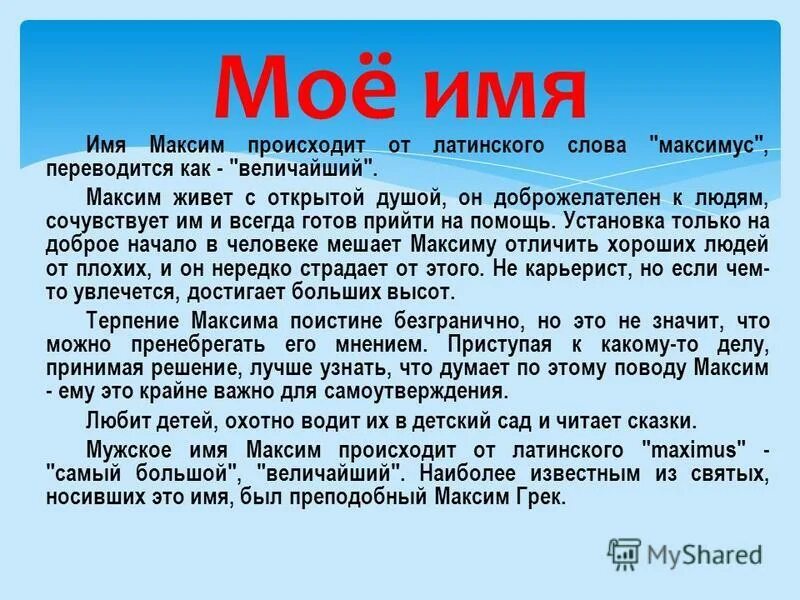 Моё имя

Имя Максим происходит от латинского слова "максимус", переводится как - "величайший".

Максим живет с открытой душой, он доброжелателен к людям, сочувствует им и всегда готов прийти на помощь. Установка только на доброе начало в человеке мешает Максиму отличить хороших людей от плохих, и он нередко страдает от этого. Не карьерист, но если чем-то увлечется, достигает больших высот.

Терпение Максима поистине безгранично, но это не значит, что можно пренебрегать его мнением. Приступая к какому-то делу, принимая решение, лучше узнать, что думает по этому поводу Максим - ему это крайне важно для самоутверждения.

Любит детей, охотно водит их в детский сад и читает сказки.

Мужское имя Максим происходит от латинского "maximus" - "самый большой", "величайший". Наиболее известным из святых, носивших это имя, был преподобный Максим Грек.

MyShared